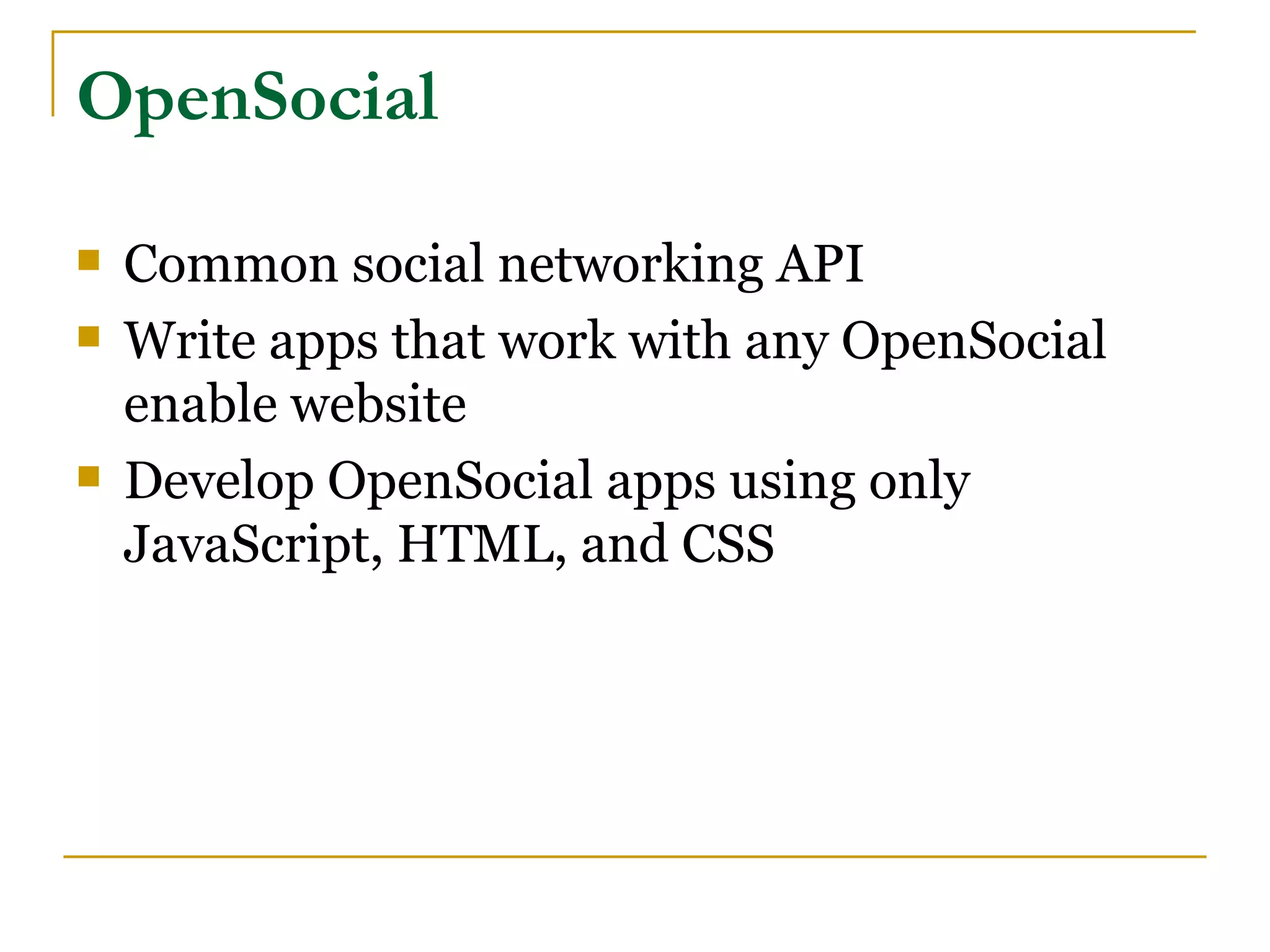 OpenSocial

- Common social networking API
- Write apps that work with any OpenSocial enable website
- Develop OpenSocial apps using only JavaScript, HTML, and CSS